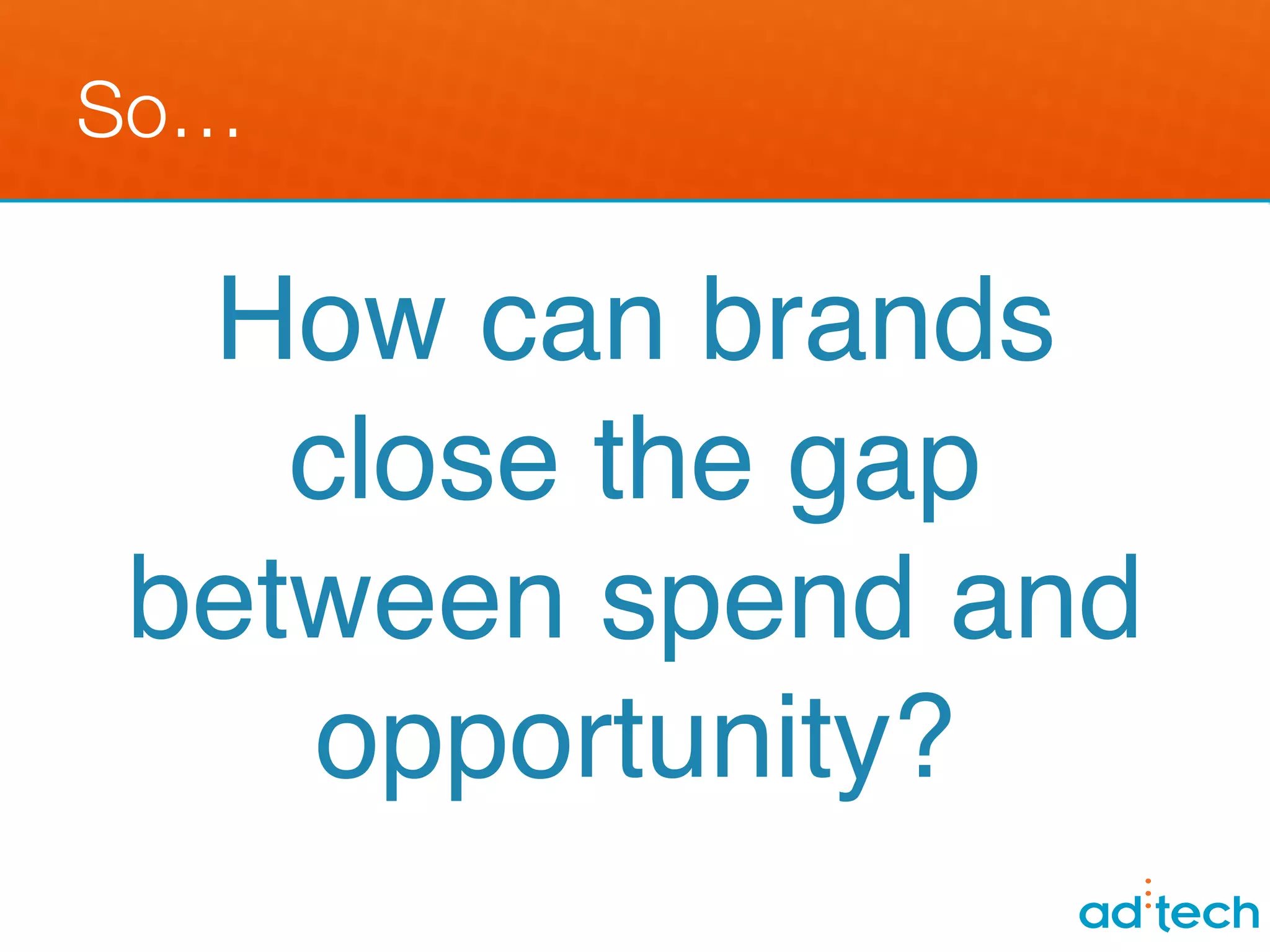 So…

How can brands close the gap between spend and opportunity?

ad:tech